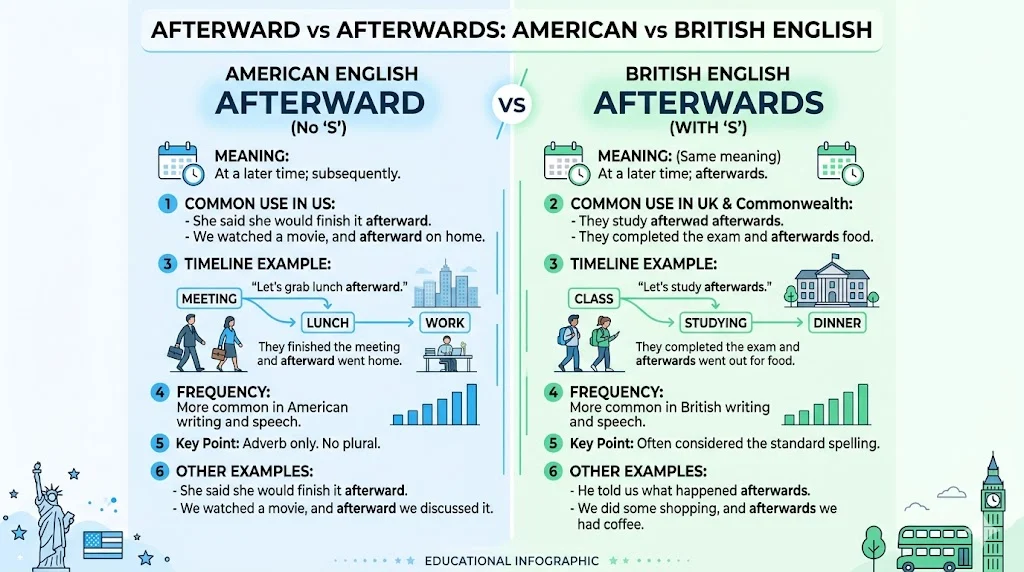 AFTERWARD vs AFTERWARDS: AMERICAN vs BRITISH ENGLISH

AMERICAN ENGLISH
AFTERWARD
(No 'S')

MEANING:
At a later time; subsequently.

1 COMMON USE IN US:
- She said she would finish it afterward.
- We watched a movie, and afterward on home.

3 TIMELINE EXAMPLE:
"Let's grab lunch afterward."
MEETING
LUNCH
WORK
They finished the meeting and afterward went home.

4 FREQUENCY:
More common in American writing and speech.

5 Key Point: Adverb only. No plural.

6 OTHER EXAMPLES:
- She said she would finish it afterward.
- We watched a movie, and afterward we discussed it.

VS

BRITISH ENGLISH
AFTERWARDS
(WITH 'S')

MEANING: (Same meaning)
At a later time; afterwards.

2 COMMON USE IN UK & Commonwealth:
- They study afterwad afterwards.
- They completed the exam and afterwards food.

3 TIMELINE EXAMPLE:
"Let's study afterwards."
CLASS
STUDYING
DINNER
They completed the exam and afterwards went out for food.

4 FREQUENCY:
More common in British writing and speech.

5 Key Point: Often considered the standard spelling.

6 OTHER EXAMPLES:
- He told us what happened afterwards.
- We did some shopping, and afterwards we had coffee.

EDUCATIONAL INFOGRAPHIC